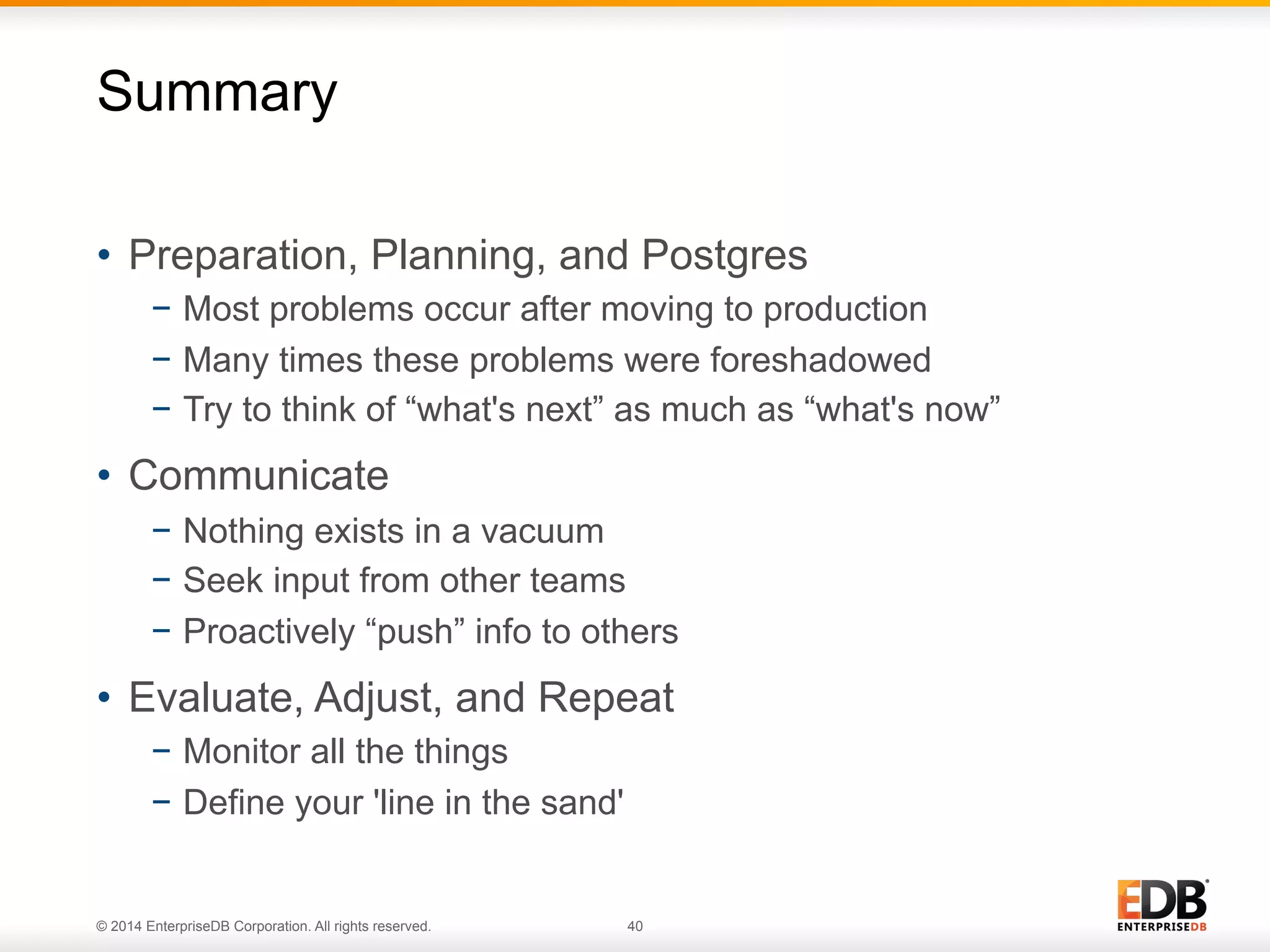 Summary

• Preparation, Planning, and Postgres
  – Most problems occur after moving to production
  – Many times these problems were foreshadowed
  – Try to think of “what's next” as much as “what's now”

• Communicate
  – Nothing exists in a vacuum
  – Seek input from other teams
  – Proactively “push” info to others

• Evaluate, Adjust, and Repeat
  – Monitor all the things
  – Define your 'line in the sand'

© 2014 EnterpriseDB Corporation. All rights reserved.

40

EDB®
ENTERPRISEDB